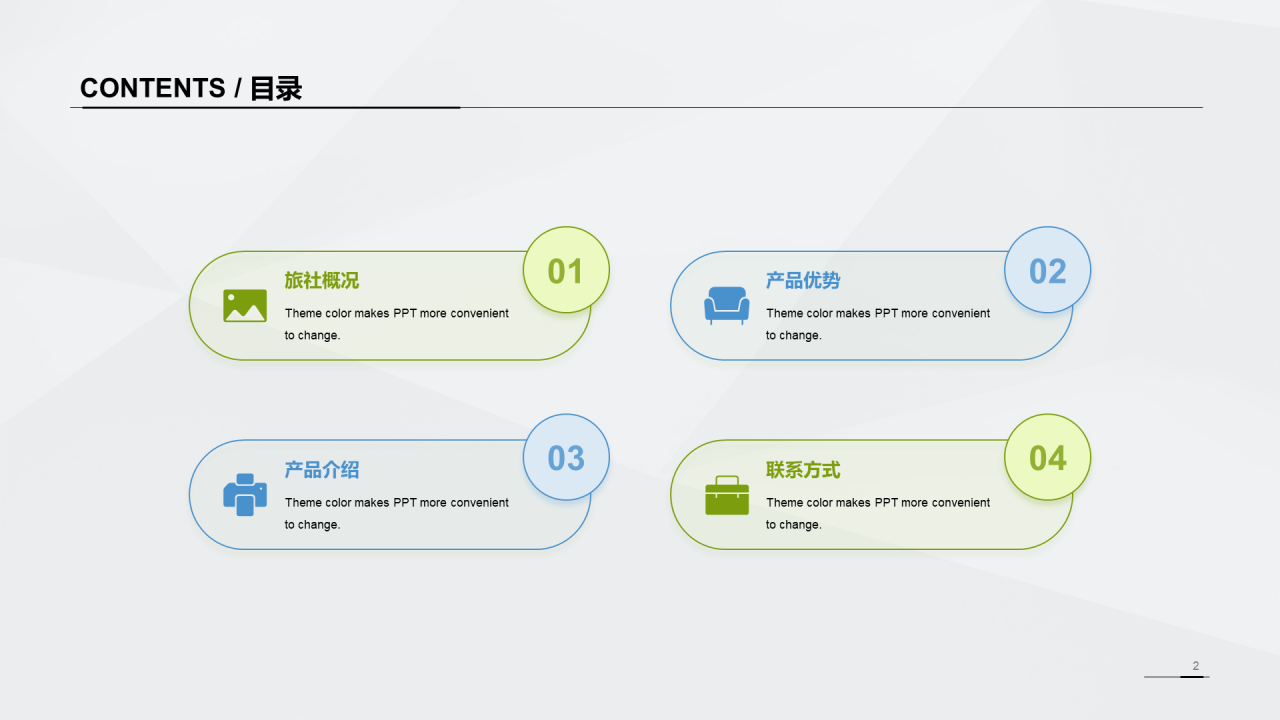 CONTENTS / 目录

01
旅社概况
Theme color makes PPT more convenient to change.

02
产品优势
Theme color makes PPT more convenient to change.

03
产品介绍
Theme color makes PPT more convenient to change.

04
联系方式
Theme color makes PPT more convenient to change.

2